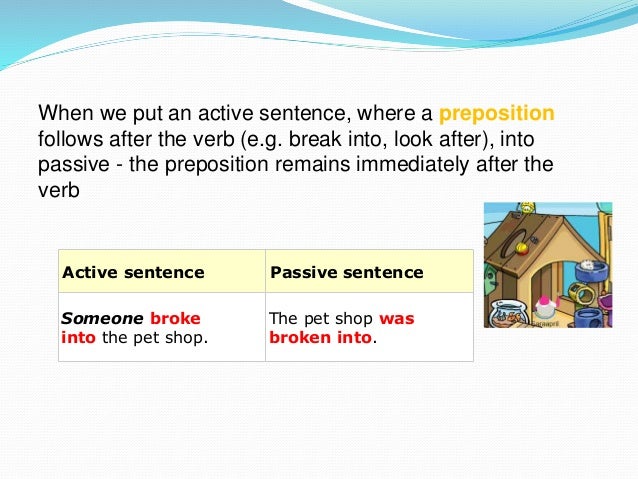 When we put an active sentence, where a preposition follows after the verb (e.g. break into, look after), into passive - the preposition remains immediately after the verb

| Active sentence | Passive sentence |
|---|---|
| Someone broke into the pet shop. | The pet shop was broken into. |